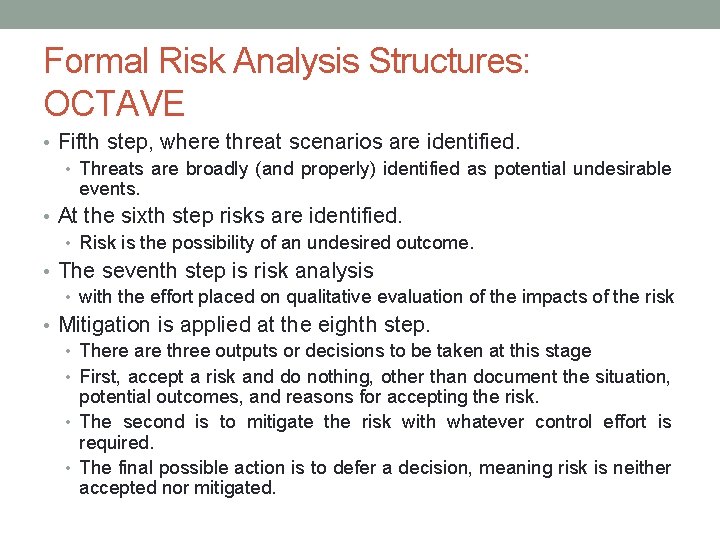 Formal Risk Analysis Structures: OCTAVE

• Fifth step, where threat scenarios are identified.
  • Threats are broadly (and properly) identified as potential undesirable events.
• At the sixth step risks are identified.
  • Risk is the possibility of an undesired outcome.
• The seventh step is risk analysis
  • with the effort placed on qualitative evaluation of the impacts of the risk
• Mitigation is applied at the eighth step.
  • There are three outputs or decisions to be taken at this stage
  • First, accept a risk and do nothing, other than document the situation, potential outcomes, and reasons for accepting the risk.
  • The second is to mitigate the risk with whatever control effort is required.
  • The final possible action is to defer a decision, meaning risk is neither accepted nor mitigated.